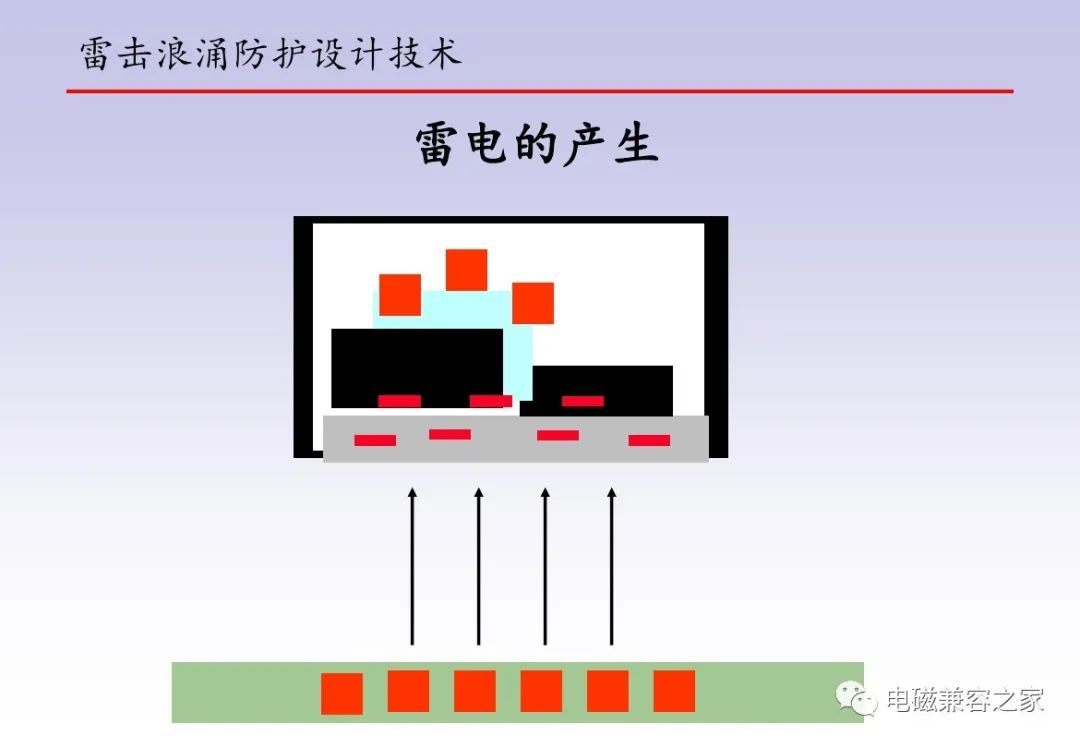 雷击浪涌防护设计技术

雷电的产生

电磁兼容之家